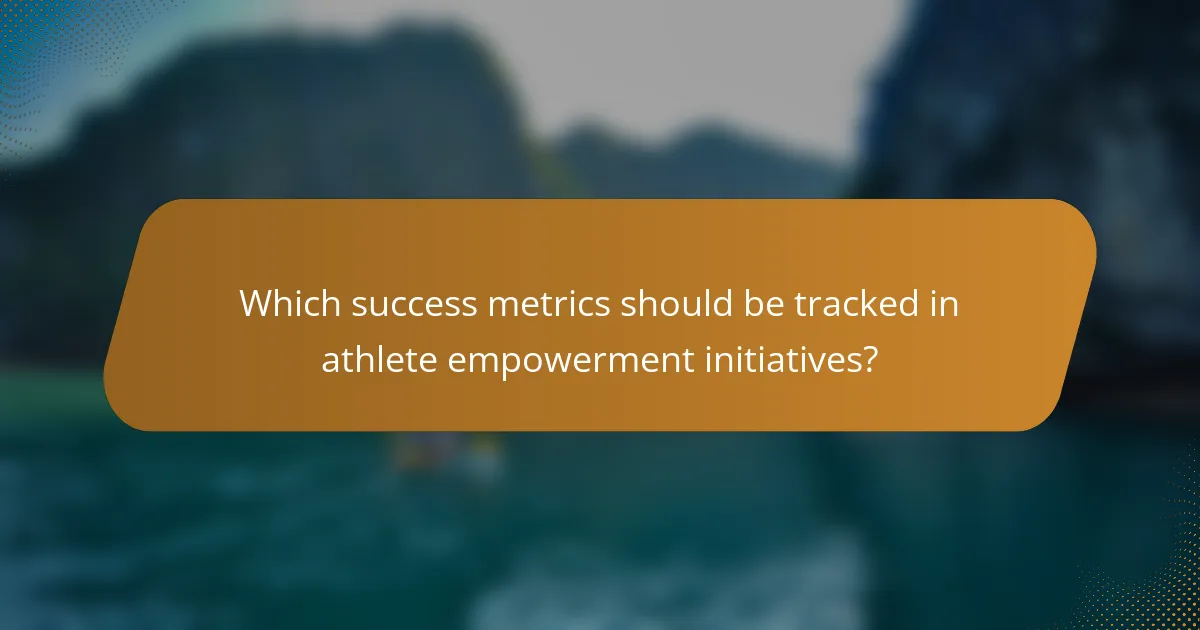 Which success metrics should be tracked in athlete empowerment initiatives?